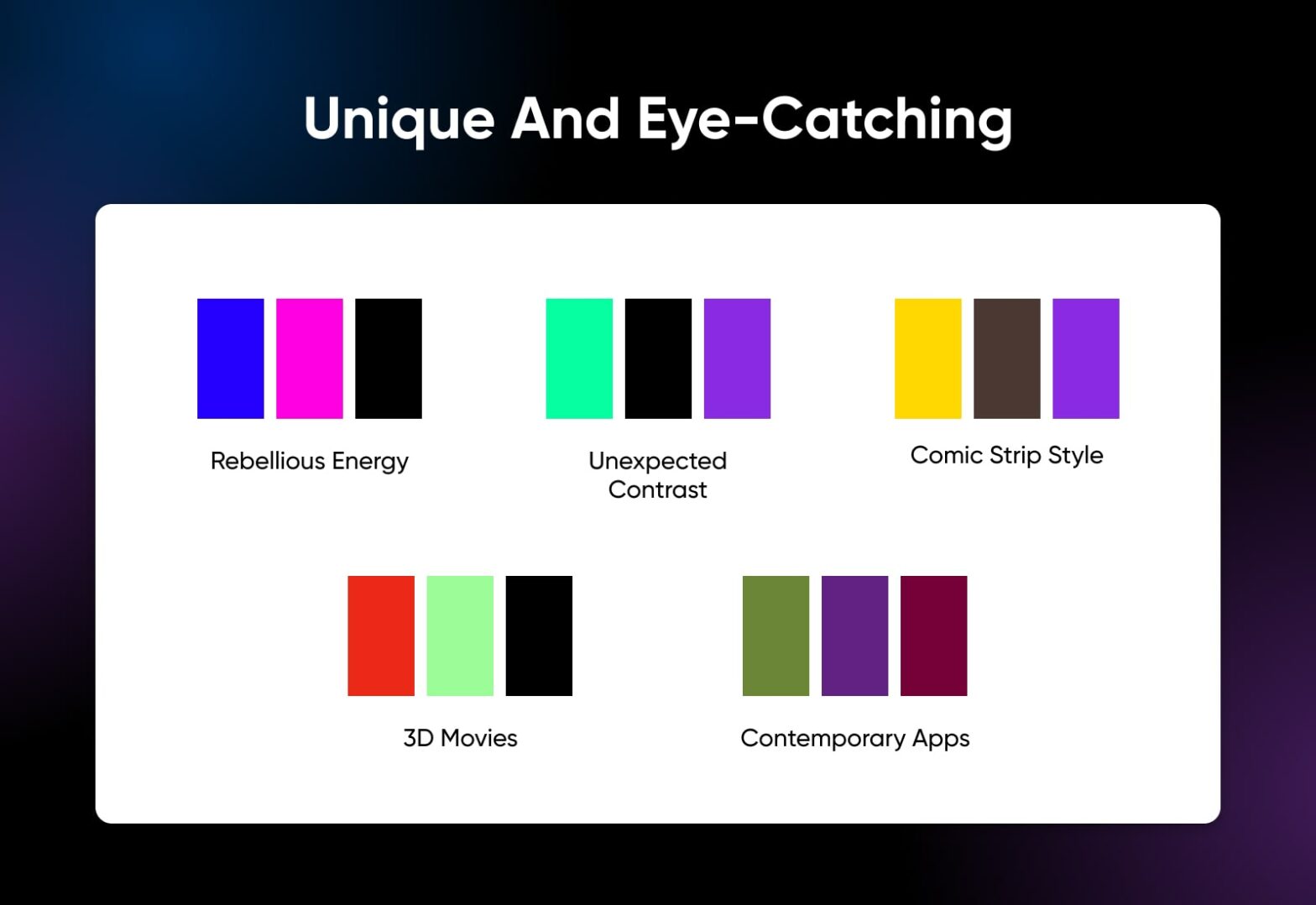 Unique And Eye-Catching

Rebellious Energy

Unexpected Contrast

Comic Strip Style

3D Movies

Contemporary Apps